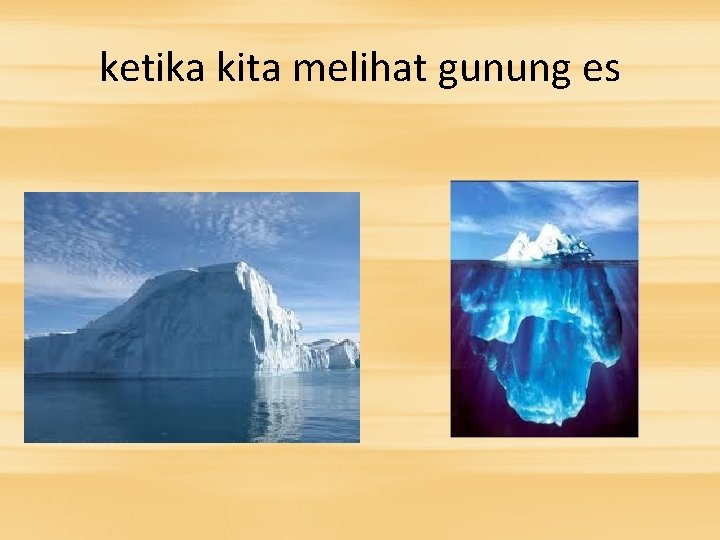 ketika kita melihat gunung es